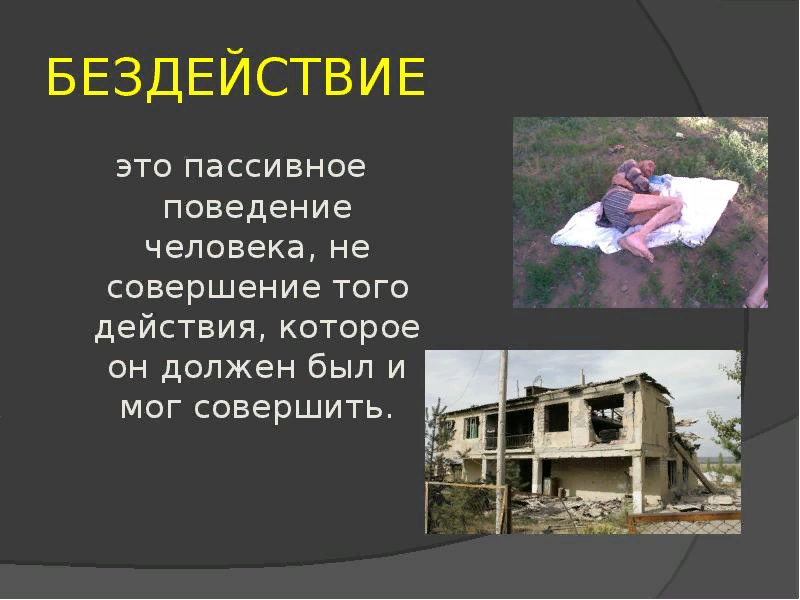 БЕЗДЕЙСТВИЕ

это пассивное поведение человека, не совершение того действия, которое он должен был и мог совершить.